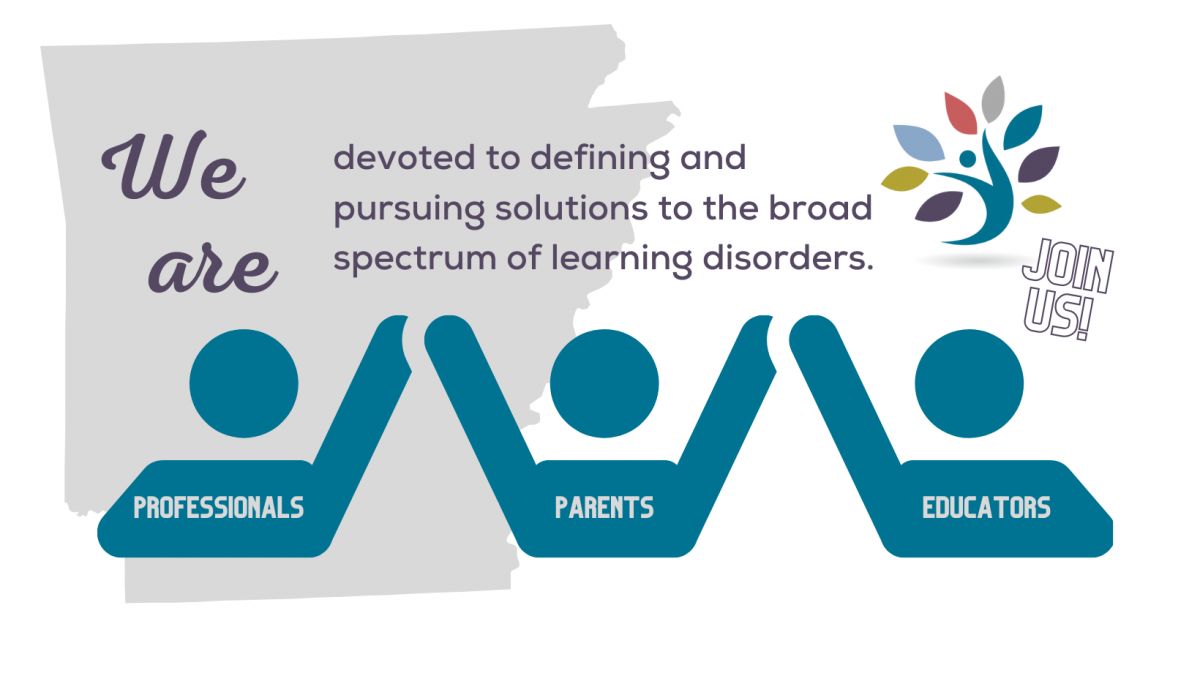 We are

devoted to defining and pursuing solutions to the broad spectrum of learning disorders.

JOIN US!

PROFESSIONALS

PARENTS

EDUCATORS